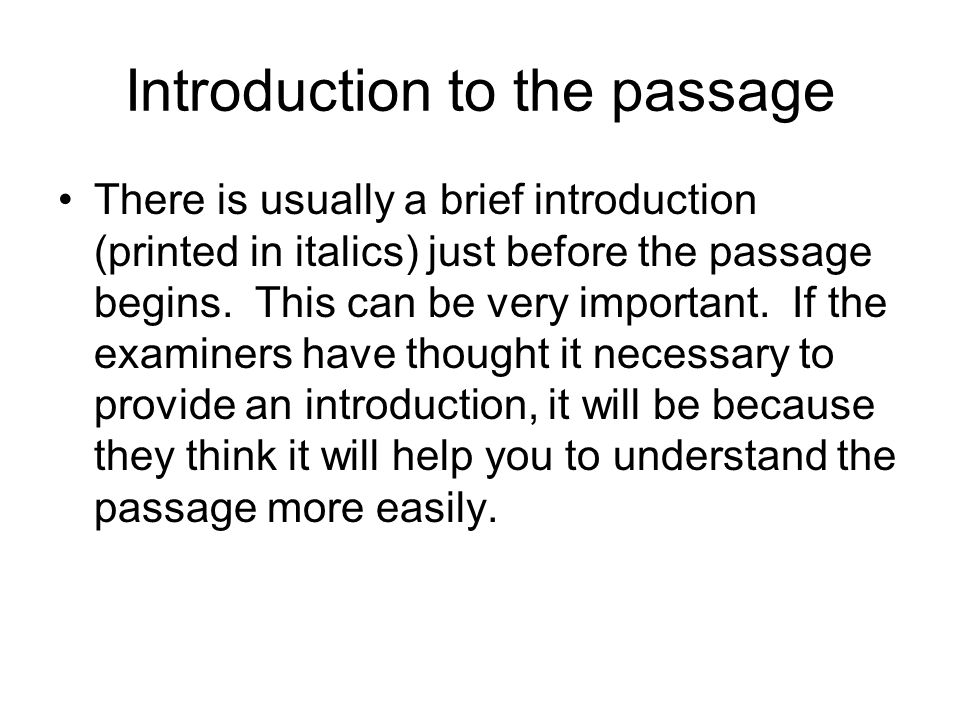 Introduction to the passage

• There is usually a brief introduction (printed in italics) just before the passage begins. This can be very important. If the examiners have thought it necessary to provide an introduction, it will be because they think it will help you to understand the passage more easily.